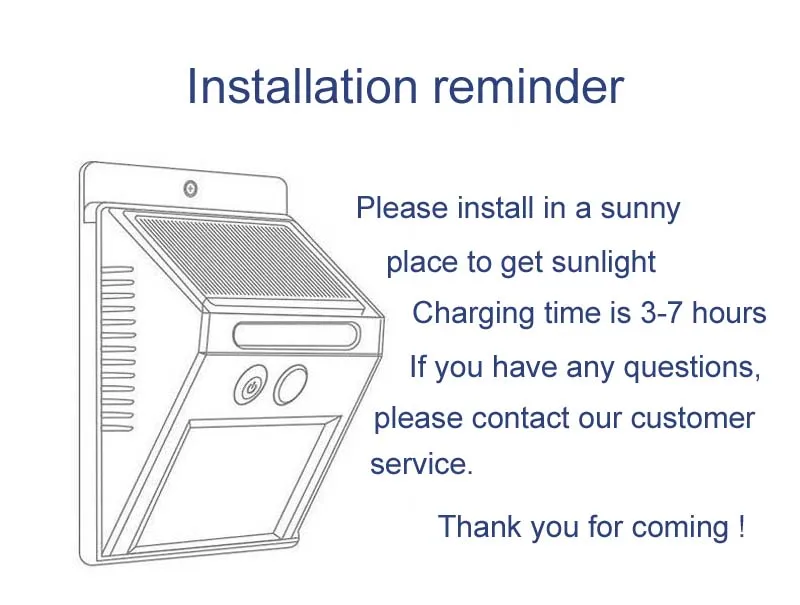 Installation reminder

Please install in a sunny place to get sunlight

Charging time is 3-7 hours

If you have any questions, please contact our customer service.

Thank you for coming !